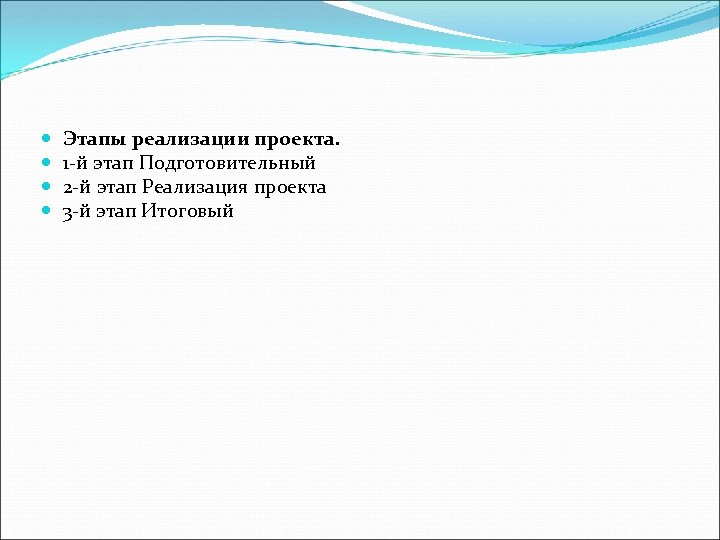 Этапы реализации проекта.
1-й этап Подготовительный
2-й этап Реализация проекта
3-й этап Итоговый